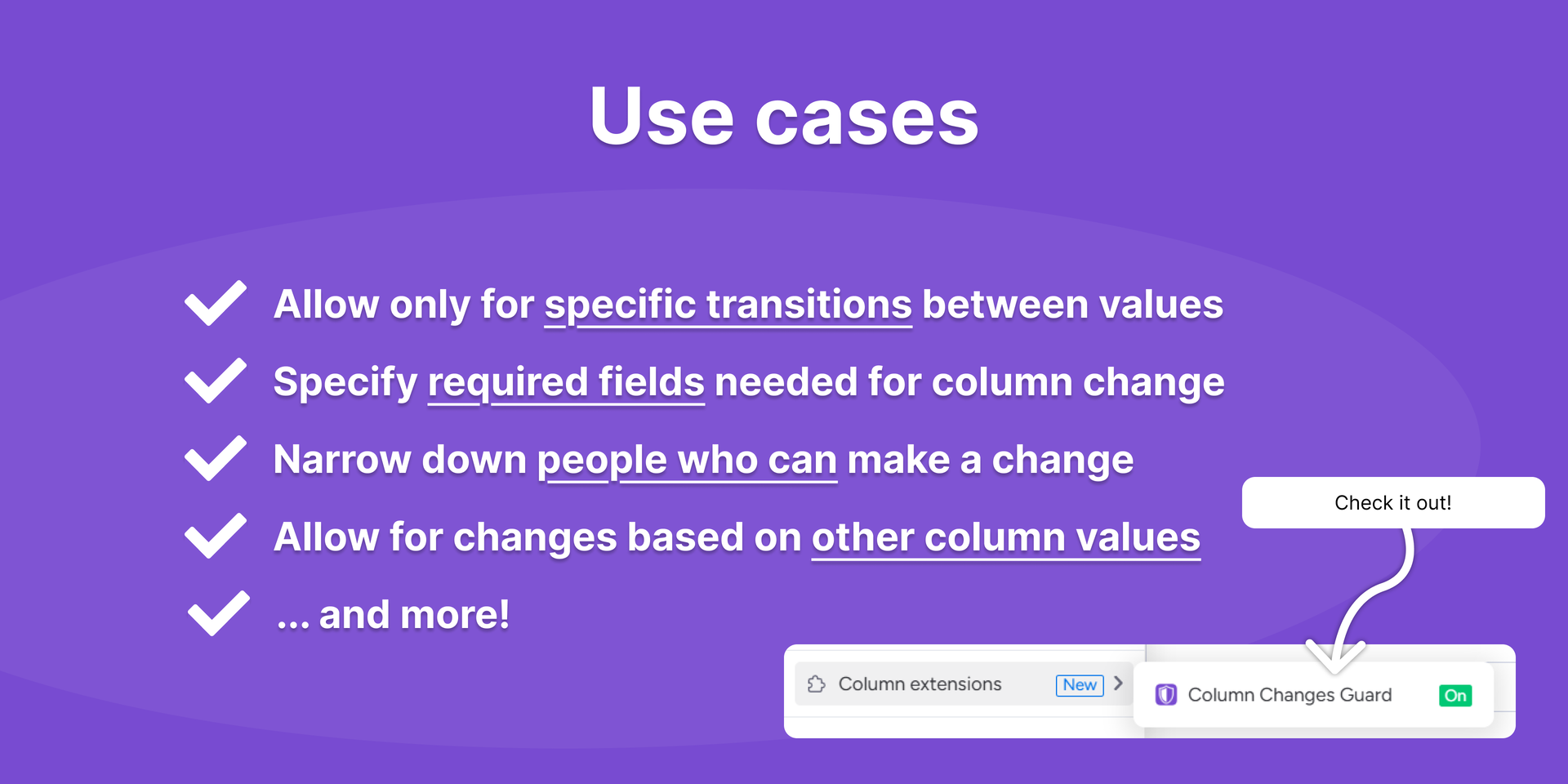 Use cases

Allow only for specific transitions between values

Specify required fields needed for column change

Narrow down people who can make a change

Allow for changes based on other column values

... and more!

Check it out!

Column extensions New

Column Changes Guard On